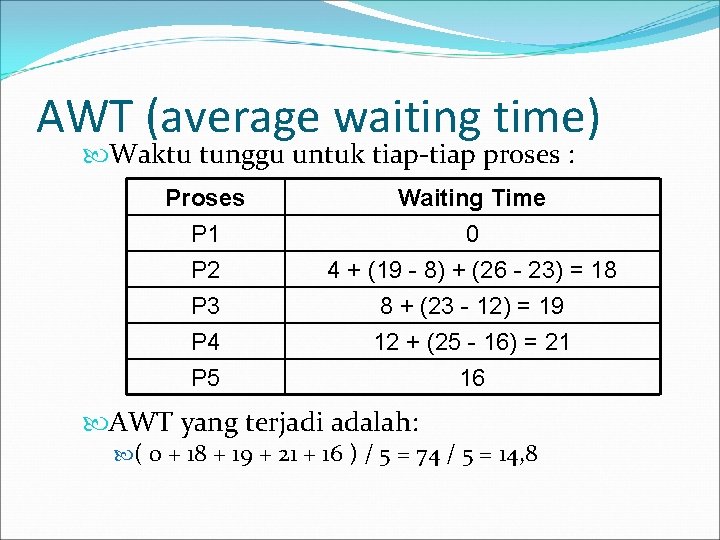 AWT (average waiting time)

Waktu tunggu untuk tiap-tiap proses :

| Proses | Waiting Time |
|---|---|
| P1 | 0 |
| P2 | 4 + (19 - 8) + (26 - 23) = 18 |
| P3 | 8 + (23 - 12) = 19 |
| P4 | 12 + (25 - 16) = 21 |
| P5 | 16 |

AWT yang terjadi adalah:

( 0 + 18 + 19 + 21 + 16 ) / 5 = 74 / 5 = 14,8